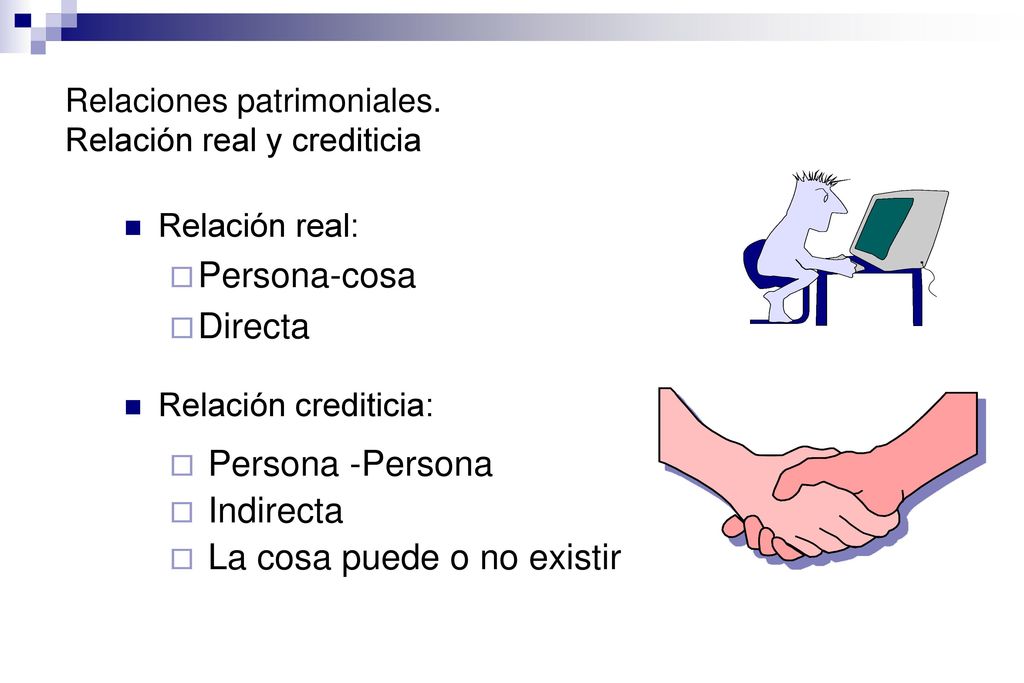 Relaciones patrimoniales.
Relación real y crediticia

Relación real:
Persona-cosa
Directa

Relación crediticia:
Persona -Persona
Indirecta
La cosa puede o no existir